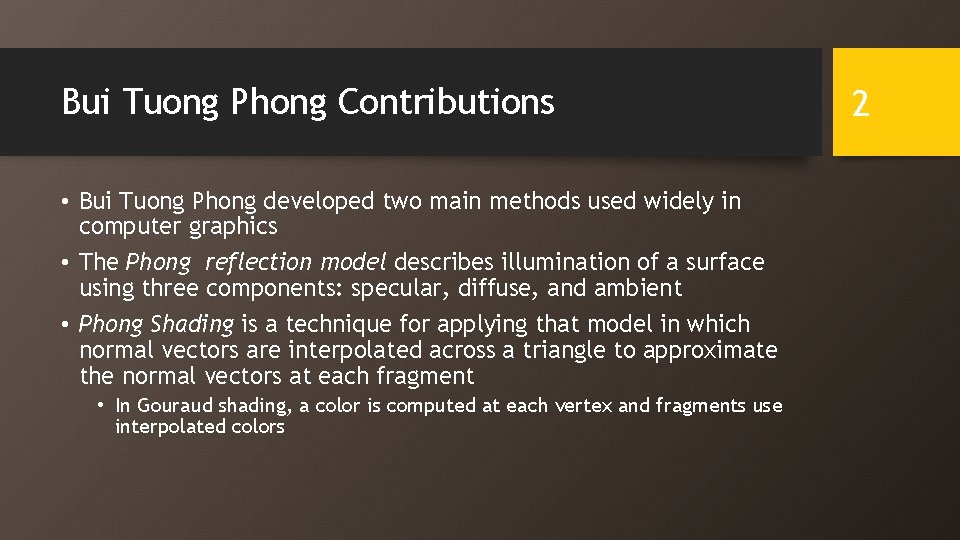 Bui Tuong Phong Contributions

2

• Bui Tuong Phong developed two main methods used widely in computer graphics

• The Phong reflection model describes illumination of a surface using three components: specular, diffuse, and ambient

• Phong Shading is a technique for applying that model in which normal vectors are interpolated across a triangle to approximate the normal vectors at each fragment

• In Gouraud shading, a color is computed at each vertex and fragments use interpolated colors